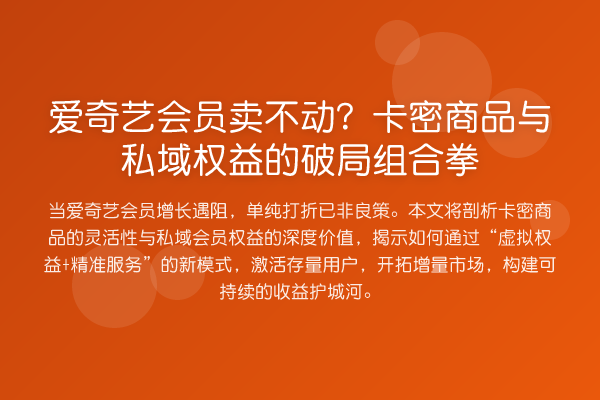 爱奇艺会员卖不动？卡密商品与私域权益的破局组合拳

当爱奇艺会员增长遇阻，单纯打折已非良策。本文将剖析卡密商品的灵活性与私域会员权益的深度价值，揭示如何通过“虚拟权益+精准服务”的新模式，激活存量用户，开拓增量市场，构建可持续的收益护城河。